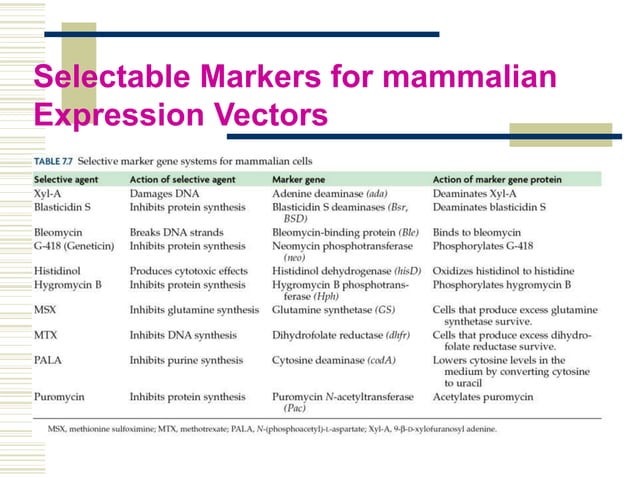 Selectable Markers for mammalian Expression Vectors

TABLE 7.7 Selective marker gene systems for mammalian cells

| Selective agent | Action of selective agent | Marker gene | Action of marker gene protein |
|---|---|---|---|
| Xyl-A | Damages DNA | Adenine deaminase (ada) | Deaminates Xyl-A |
| Blasticidin S | Inhibits protein synthesis | Blasticidin S deaminases (Bsr, BSD) | Deaminates blasticidin S |
| Bleomycin | Breaks DNA strands | Bleomycin-binding protein (Ble) | Binds to bleomycin |
| G-418 (Geneticin) | Inhibits protein synthesis | Neomycin phosphotransferase (neo) | Phosphorylates G-418 |
| Histidinol | Produces cytotoxic effects | Histidinol dehydrogenase (hisD) | Oxidizes histidinol to histidine |
| Hygromycin B | Inhibits protein synthesis | Hygromycin B phosphotransferase (Hph) | Phosphorylates hygromycin B |
| MSX | Inhibits glutamine synthesis | Glutamine synthetase (GS) | Cells that produce excess glutamine synthetase survive. |
| MTX | Inhibits DNA synthesis | Dihydrofolate reductase (dhfr) | Cells that produce excess dihydrofolate reductase survive. |
| PALA | Inhibits purine synthesis | Cytosine deaminase (codA) | Lowers cytosine levels in the medium by converting cytosine to uracil |
| Puromycin | Inhibits protein synthesis | Puromycin N-acetyltransferase (Pac) | Acetylates puromycin |

MSX, methionine sulfoximine; MTX, methotrexate; PALA, N-(phosphoacetyl)-L-aspartate; Xyl-A, 9-β-D-xylofuranosyl adenine.